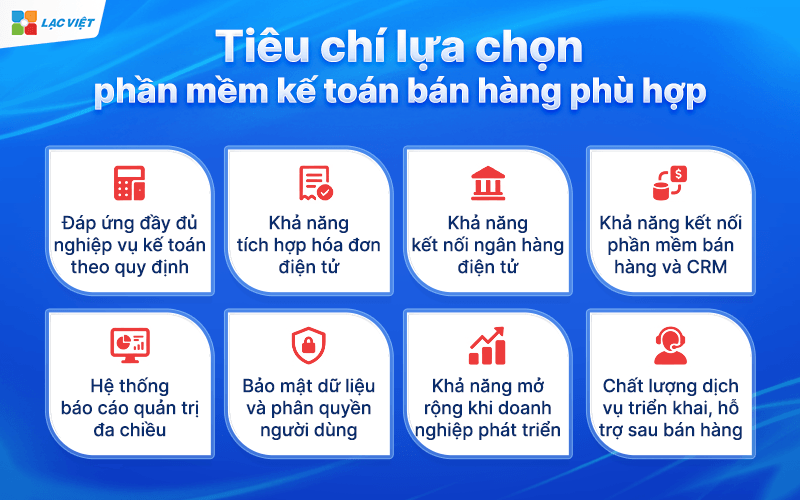 LẠC VIỆT

Tiêu chí lựa chọn phần mềm kế toán bán hàng phù hợp

Đáp ứng đầy đủ nghiệp vụ kế toán theo quy định

Khả năng tích hợp hóa đơn điện tử

Khả năng kết nối ngân hàng điện tử

Khả năng kết nối phần mềm bán hàng và CRM

Hệ thống báo cáo quản trị đa chiều

Bảo mật dữ liệu và phân quyền người dùng

Khả năng mở rộng khi doanh nghiệp phát triển

Chất lượng dịch vụ triển khai, hỗ trợ sau bán hàng